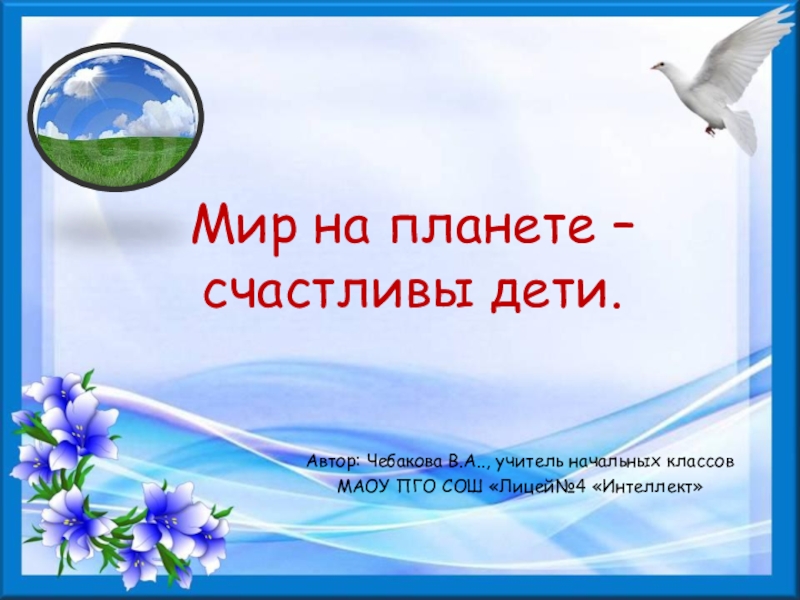 Мир на планете – счастливы дети.

Автор: Чебакова В.А.., учитель начальных классов
МАОУ ПГО СОШ «Лицей№4 «Интеллект»